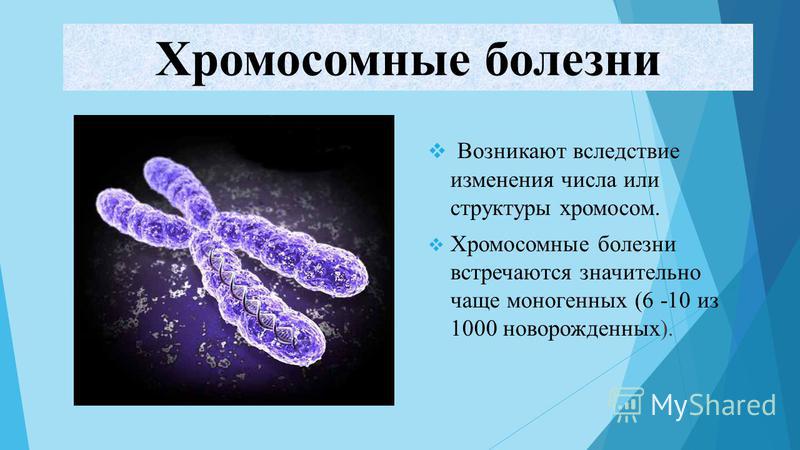 Хромосомные болезни

❖ Возникают вследствие изменения числа или структуры хромосом.

❖ Хромосомные болезни встречаются значительно чаще моногенных (6 -10 из 1000 новорожденных).

MyShared